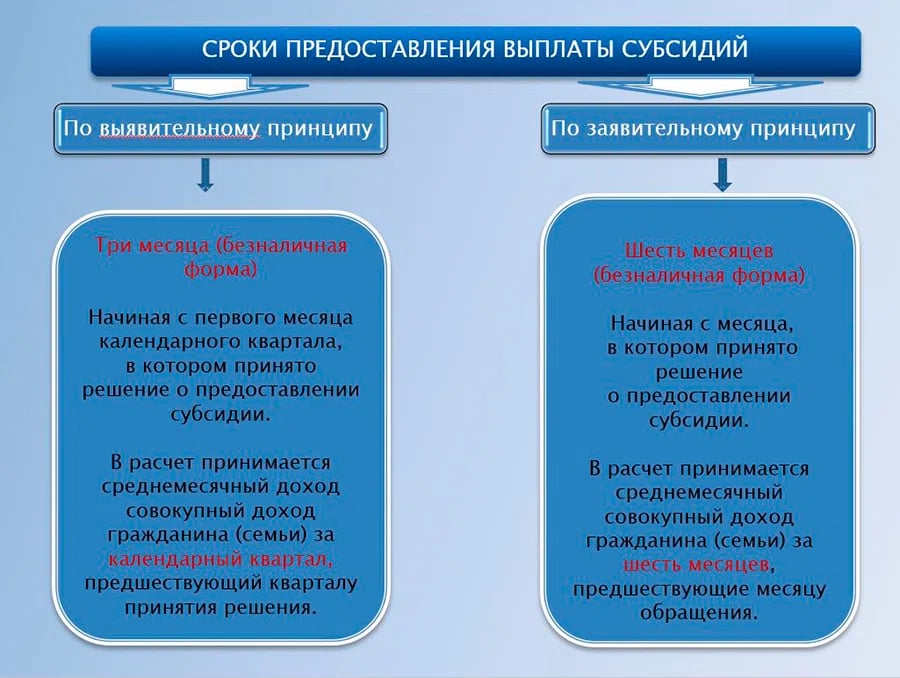 СРОКИ ПРЕДОСТАВЛЕНИЯ ВЫПЛАТЫ СУБСИДИЙ

По выявительному принципу

Три месяца (безналичная форма)

Начиная с первого месяца календарного квартала, в котором принято решение о предоставлении субсидии.

В расчет принимается среднемесячный доход совокупный доход гражданина (семьи) за календарный квартал, предшествующий кварталу принятия решения.

По заявительному принципу

Шесть месяцев (безналичная форма)

Начиная с месяца, в котором принято решение о предоставлении субсидии.

В расчет принимается среднемесячный совокупный доход гражданина (семьи) за шесть месяцев, предшествующие месяцу обращения.